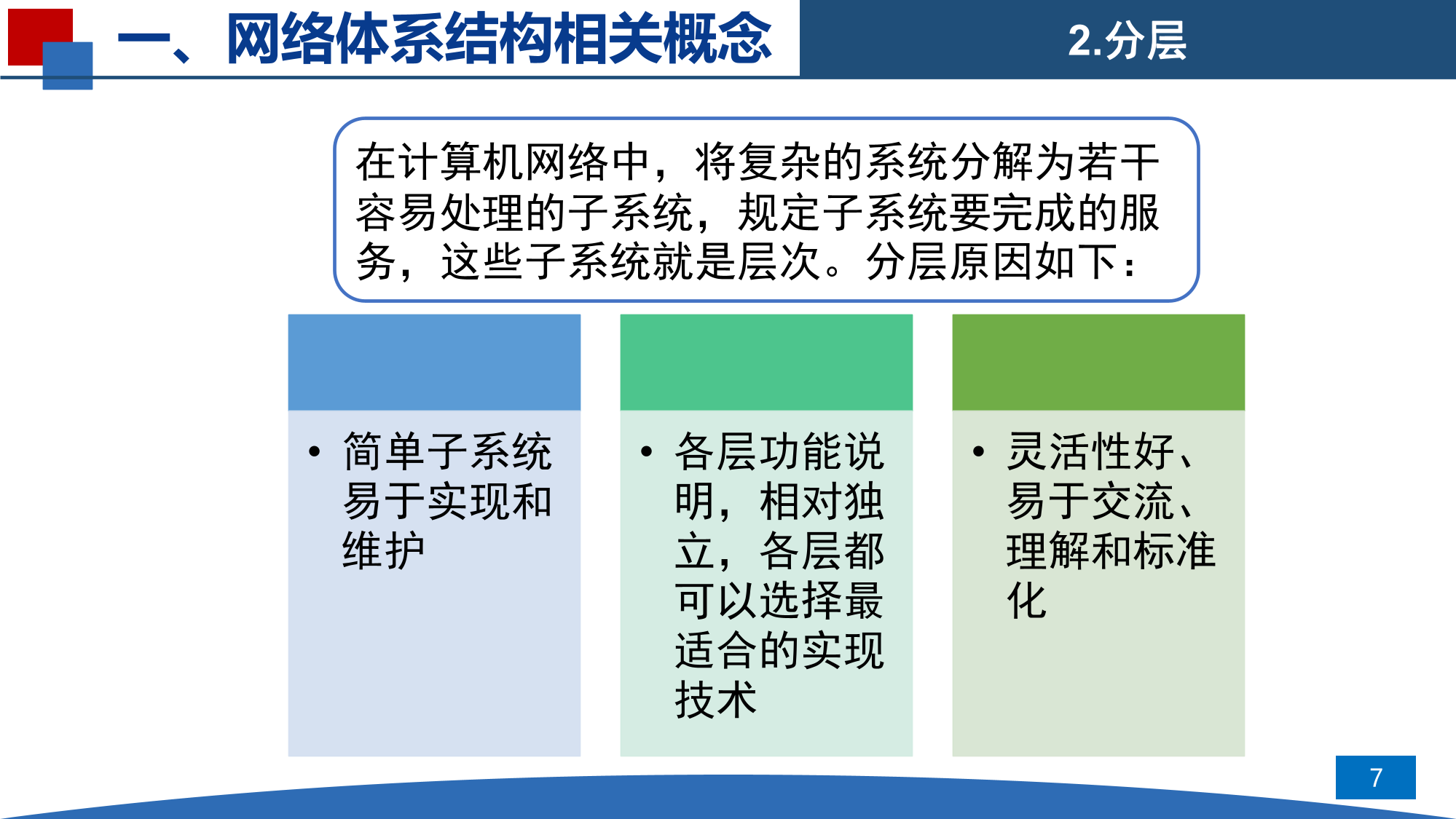 一、网络体系结构相关概念

2.分层

在计算机网络中，将复杂的系统分解为若干容易处理的子系统，规定子系统要完成的服务，这些子系统就是层次。分层原因如下：

• 简单子系统易于实现和维护

• 各层功能说明，相对独立，各层都可以选择最适合的实现技术

• 灵活性好、易于交流、理解和标准化

7